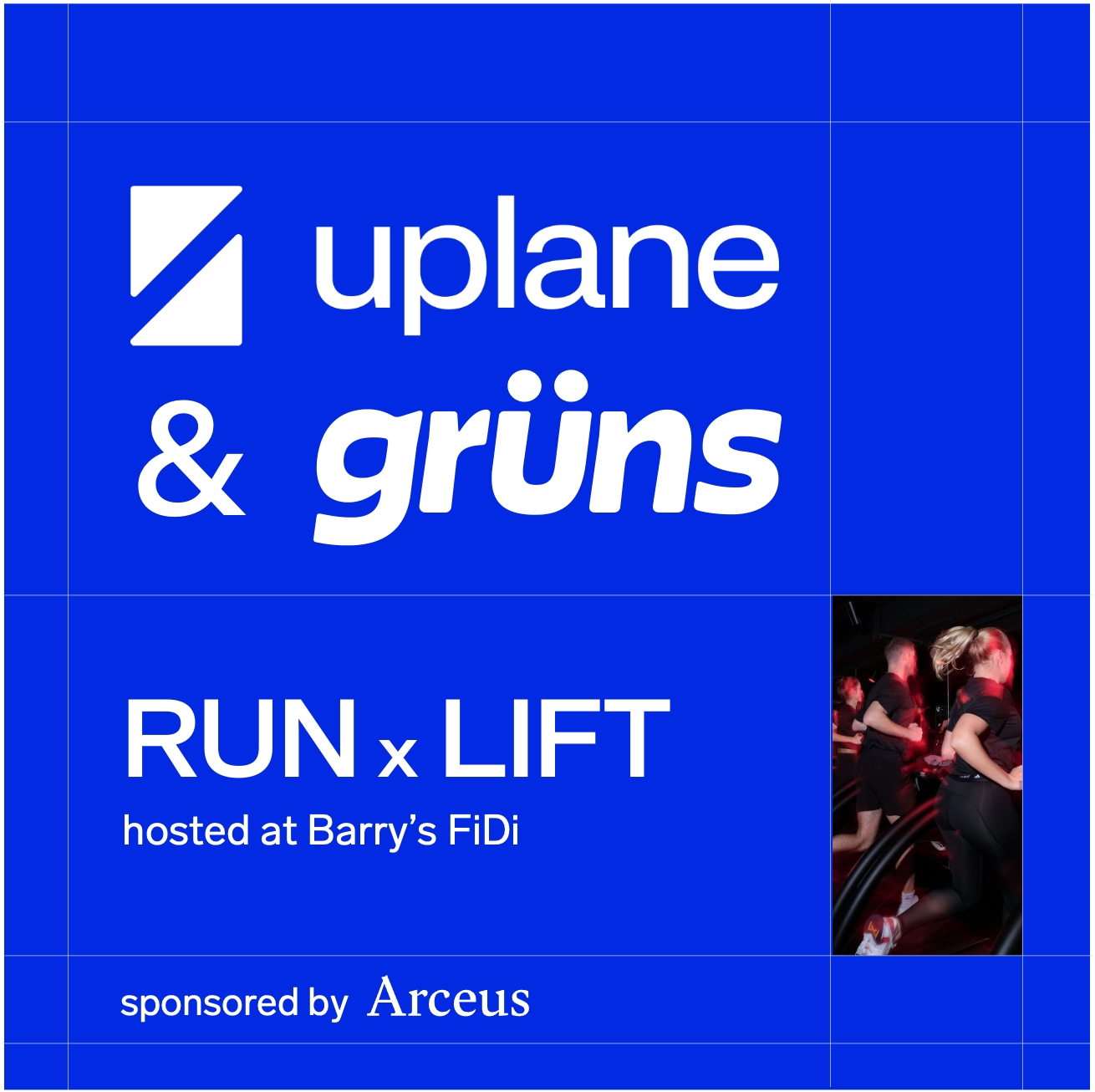 uplane

& grüns

RUN x LIFT

hosted at Barry's FiDi

sponsored by Arceus